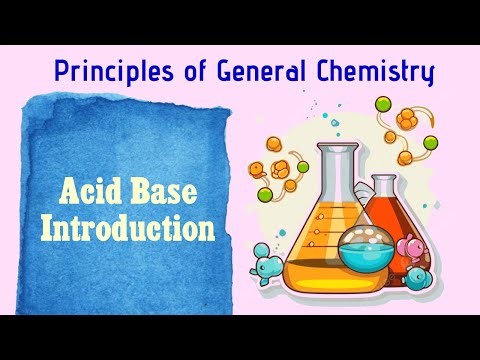 Principles of General Chemistry

Acid Base Introduction